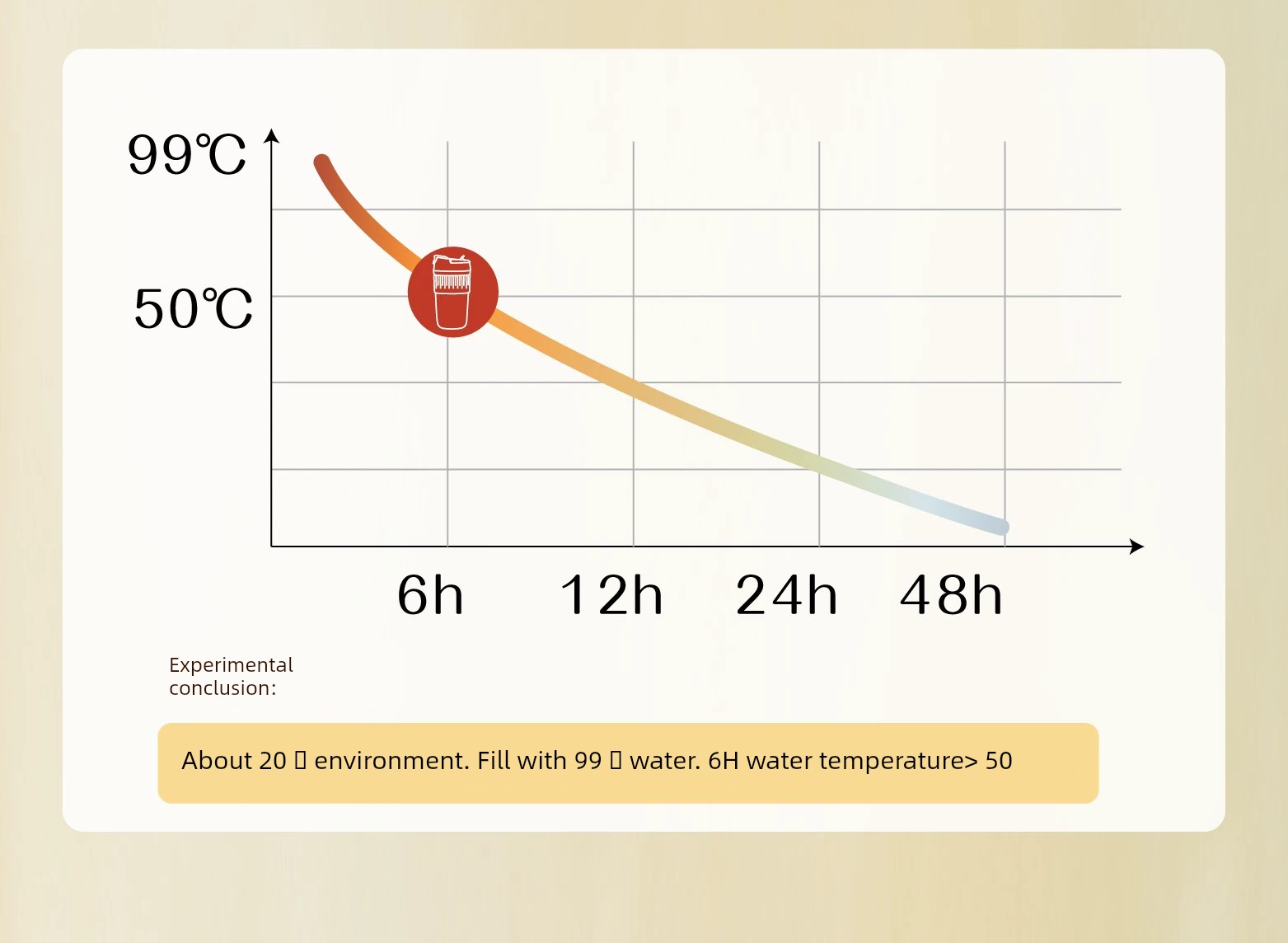 99℃

50℃

6h 12h 24h 48h

Experimental conclusion:

About 20 ▯ environment. Fill with 99 ▯ water. 6H water temperature> 50